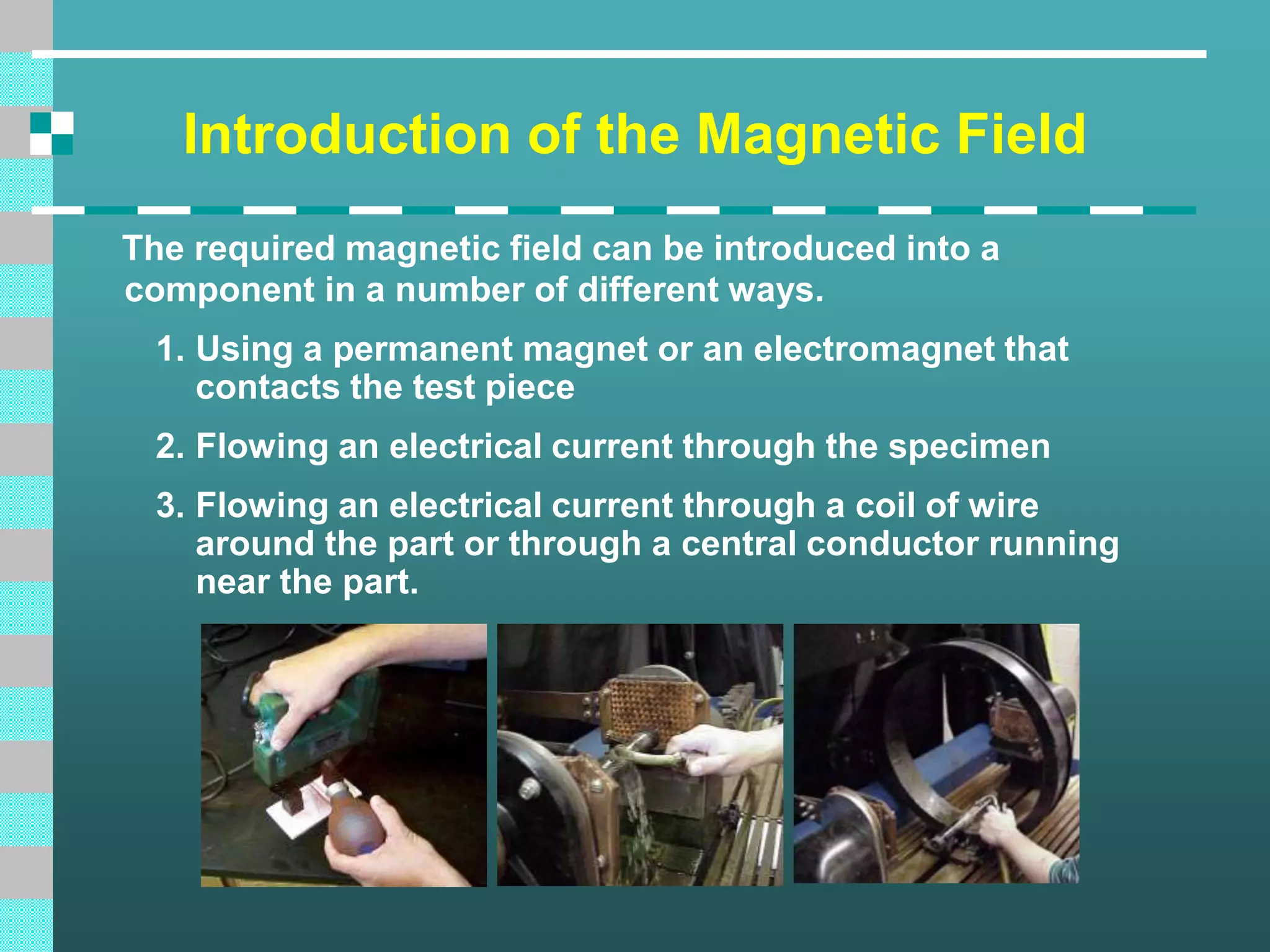 Introduction of the Magnetic Field

The required magnetic field can be introduced into a component in a number of different ways.

1. Using a permanent magnet or an electromagnet that contacts the test piece

2. Flowing an electrical current through the specimen

3. Flowing an electrical current through a coil of wire around the part or through a central conductor running near the part.